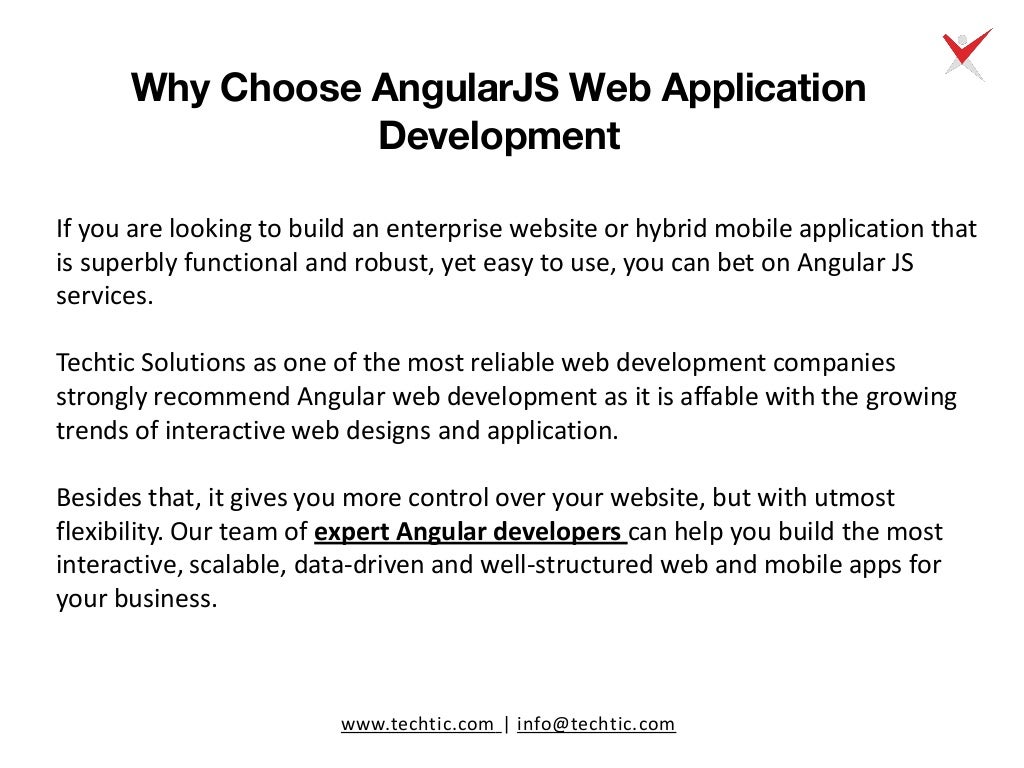 Why Choose AngularJS Web Application Development

If you are looking to build an enterprise website or hybrid mobile application that is superbly functional and robust, yet easy to use, you can bet on Angular JS services.

Techtic Solutions as one of the most reliable web development companies strongly recommend Angular web development as it is affable with the growing trends of interactive web designs and application.

Besides that, it gives you more control over your website, but with utmost flexibility. Our team of expert Angular developers can help you build the most interactive, scalable, data-driven and well-structured web and mobile apps for your business.

www.techtic.com | info@techtic.com